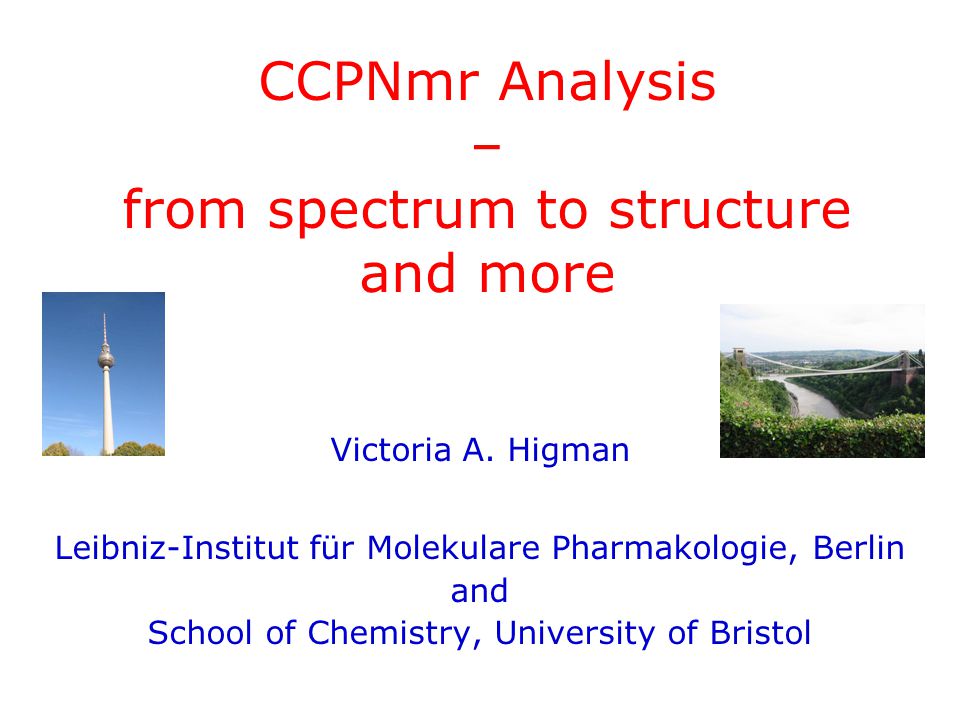 CCPNmr Analysis
–
from spectrum to structure and more

Victoria A. Higman

Leibniz-Institut für Molekulare Pharmakologie, Berlin
and
School of Chemistry, University of Bristol